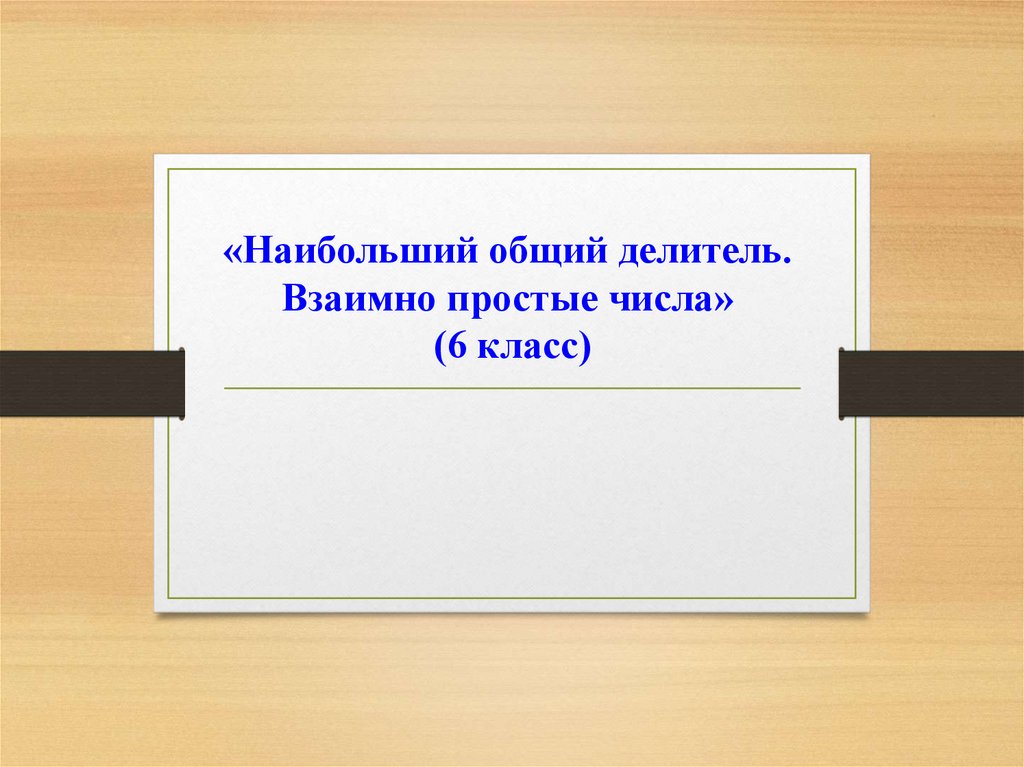 «Наибольший общий делитель. Взаимно простые числа»
(6 класс)